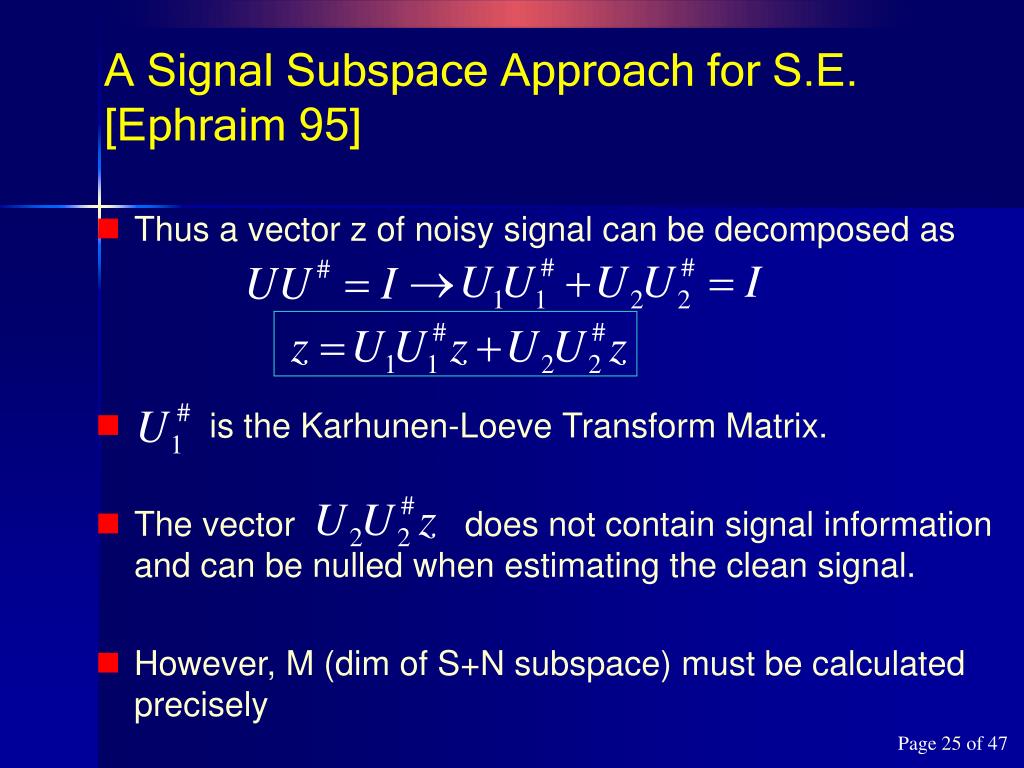 A Signal Subspace Approach for S.E. [Ephraim 95]

Thus a vector z of noisy signal can be decomposed as

$UU^{\#} = I \rightarrow U_1U_1^{\#} + U_2U_2^{\#} = I$

$z = U_1U_1^{\#}z + U_2U_2^{\#}z$

$U_1^{\#}$ is the Karhunen-Loeve Transform Matrix.

The vector $U_2U_2^{\#}z$ does not contain signal information and can be nulled when estimating the clean signal.

However, M (dim of S+N subspace) must be calculated precisely

Page 25 of 47